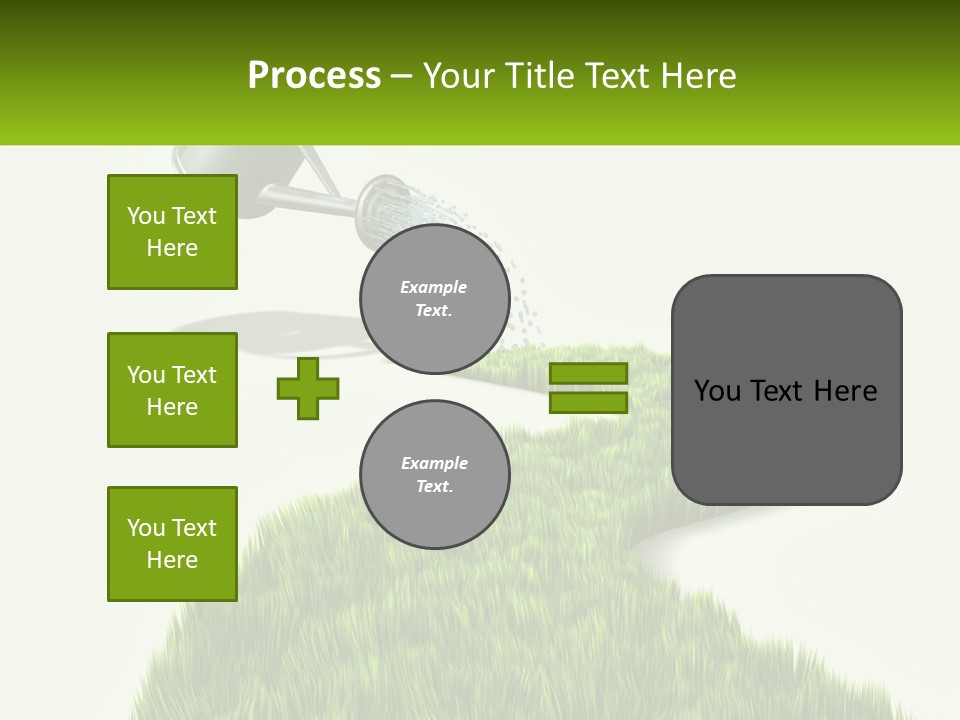 Process – Your Title Text Here

You Text Here

You Text Here

You Text Here

Example Text.

Example Text.

You Text Here